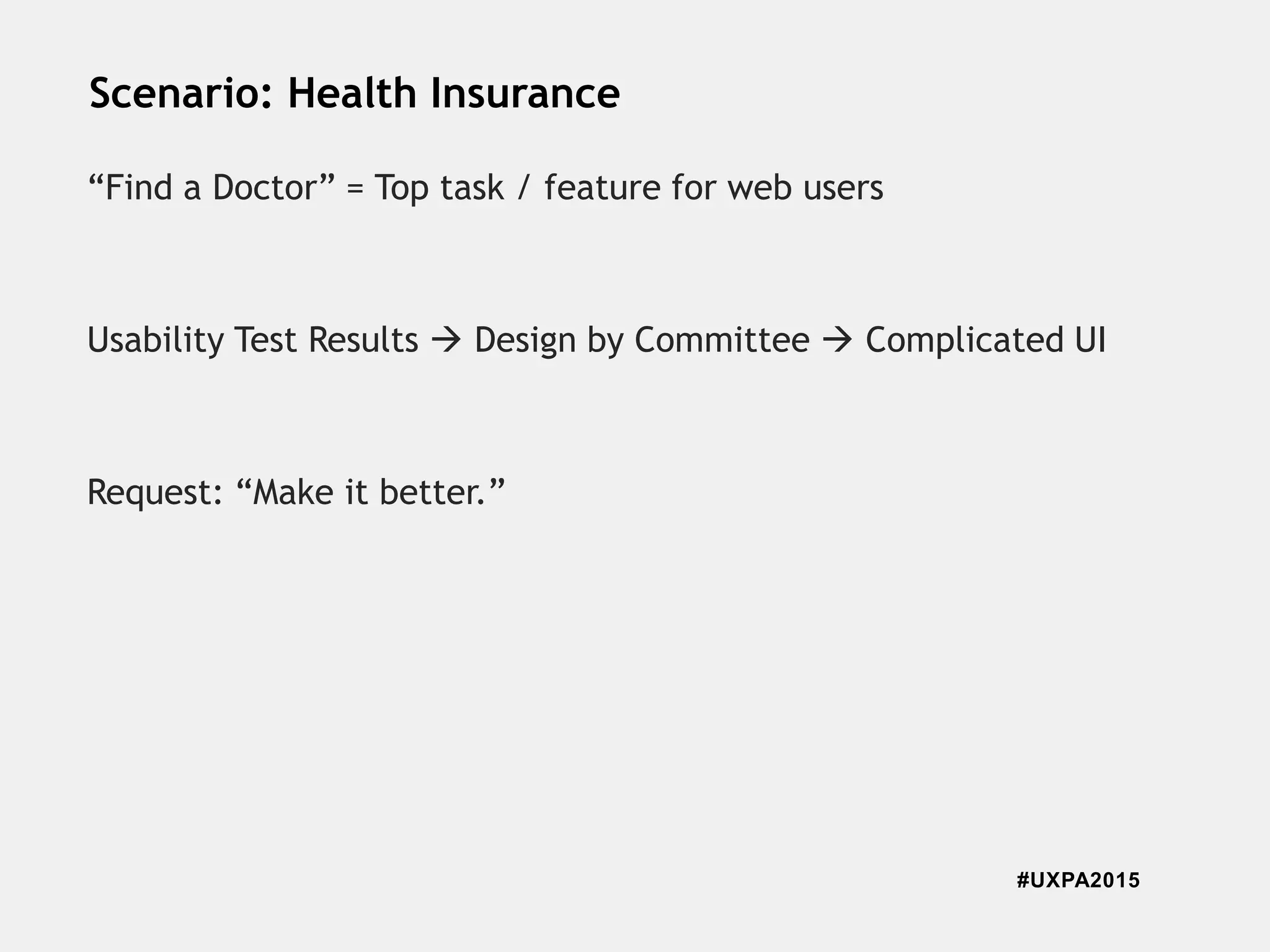 Scenario: Health Insurance

“Find a Doctor” = Top task / feature for web users

Usability Test Results → Design by Committee → Complicated UI

Request: “Make it better.”

#UXPA2015